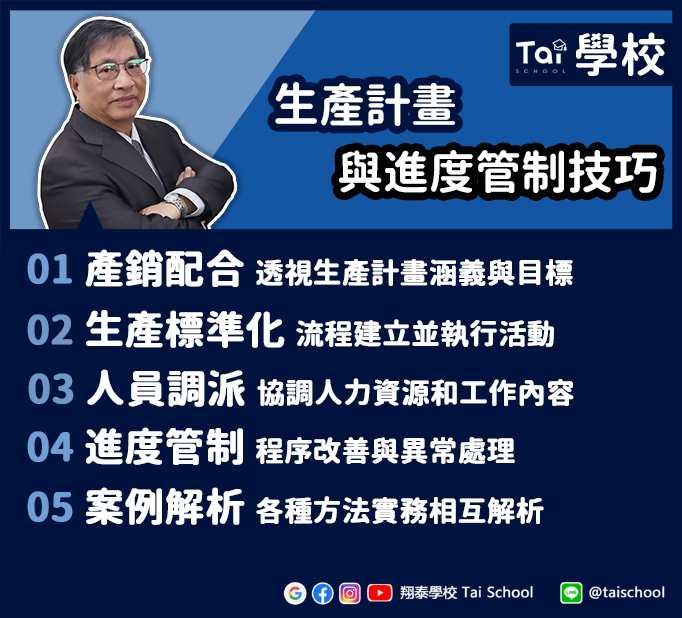 Tai SCHOOL 學校

生產計畫
與進度管制技巧

01 產銷配合 透視生產計畫涵義與目標
02 生產標準化 流程建立並執行活動
03 人員調派 協調人力資源和工作內容
04 進度管制 程序改善與異常處理
05 案例解析 各種方法實務相互解析

翔泰學校 Tai School
LINE @taischool